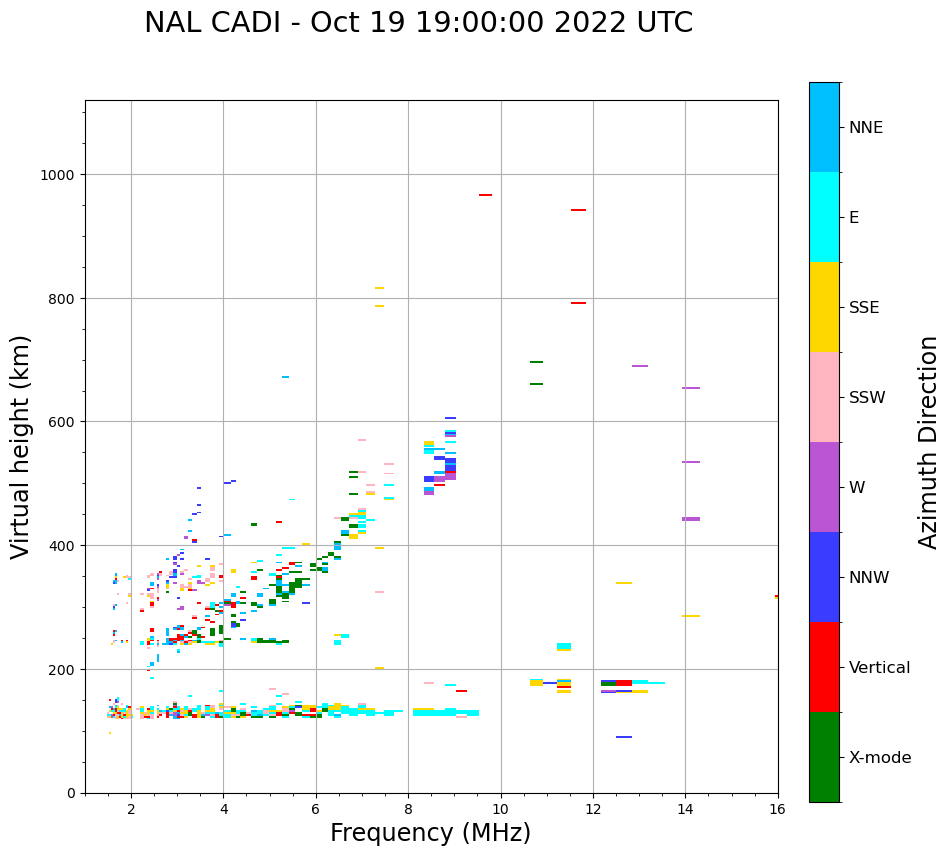 NAL CADI - Oct 19 19:00:00 2022 UTC

Virtual height (km)

1000
800
600
400
200
0

2 4 6 8 10 12 14 16

Frequency (MHz)

NNE
E
SSE
SSW
W
NNW
Vertical
X-mode

Azimuth Direction